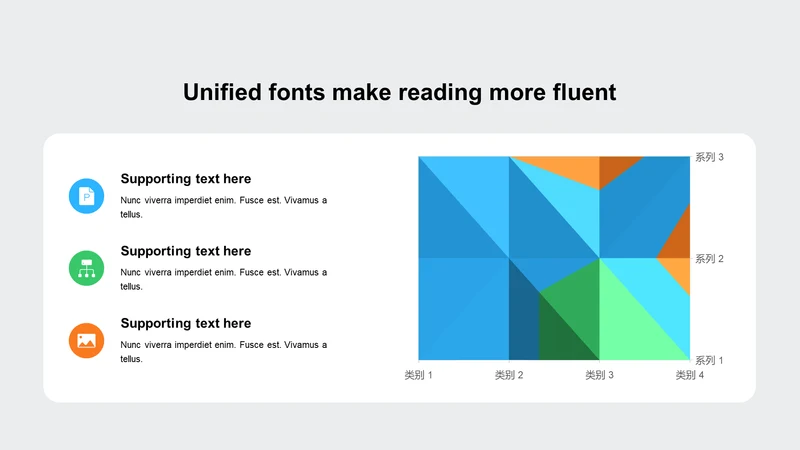 Unified fonts make reading more fluent

Supporting text here

Nunc viverra imperdiet enim. Fusce est. Vivamus a tellus.

Supporting text here

Nunc viverra imperdiet enim. Fusce est. Vivamus a tellus.

Supporting text here

Nunc viverra imperdiet enim. Fusce est. Vivamus a tellus.

系列 3

系列 2

系列 1

类别 1 类别 2 类别 3 类别 4